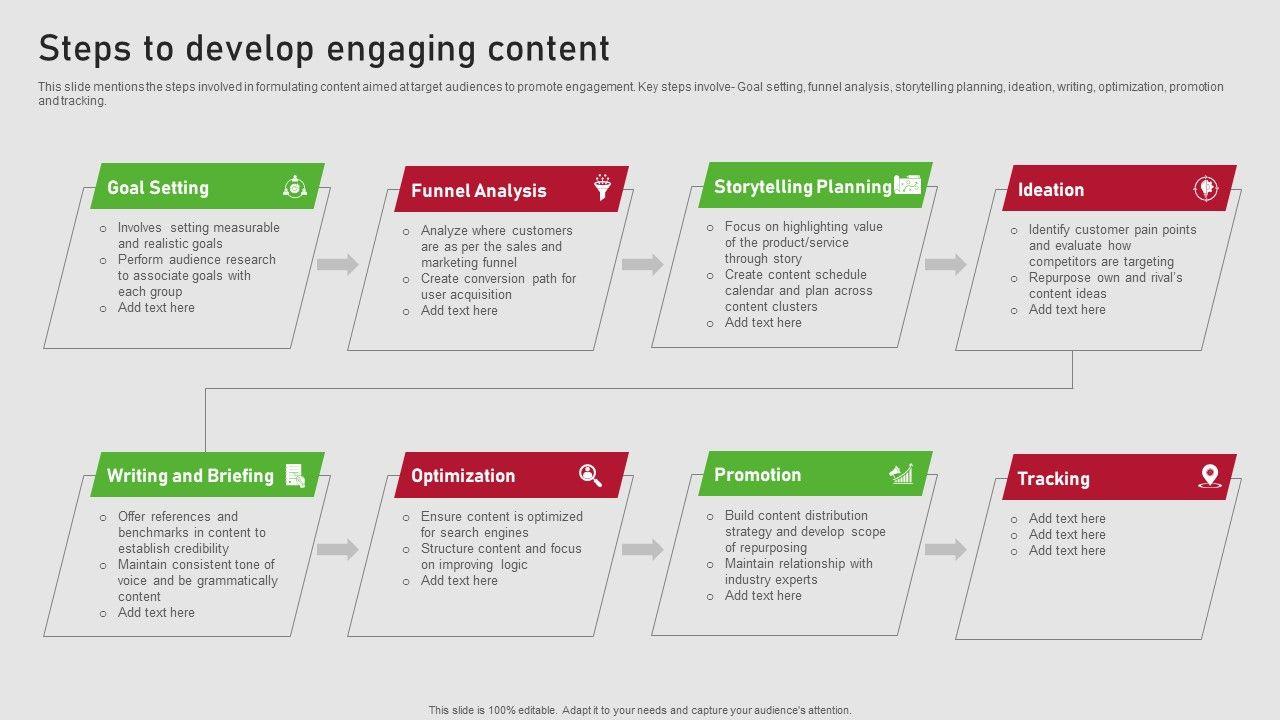 Steps to develop engaging content

This slide mentions the steps involved in formulating content aimed at target audiences to promote engagement. Key steps involve- Goal setting, funnel analysis, storytelling planning, ideation, writing, optimization, promotion and tracking.

Goal Setting
○ Involves setting measurable and realistic goals
○ Perform audience research to associate goals with each group
○ Add text here

Funnel Analysis
○ Analyze where customers are as per the sales and marketing funnel
○ Create conversion path for user acquisition
○ Add text here

Storytelling Planning
○ Focus on highlighting value of the product/service through story
○ Create content schedule calendar and plan across content clusters
○ Add text here

Ideation
○ Identify customer pain points and evaluate how competitors are targeting
○ Repurpose own and rival's content ideas
○ Add text here

Writing and Briefing
○ Offer references and benchmarks in content to establish credibility
○ Maintain consistent tone of voice and be grammatically content
○ Add text here

Optimization
○ Ensure content is optimized for search engines
○ Structure content and focus on improving logic
○ Add text here

Promotion
○ Build content distribution strategy and develop scope of repurposing
○ Maintain relationship with industry experts
○ Add text here

Tracking
○ Add text here
○ Add text here
○ Add text here

This slide is 100% editable. Adapt it to your needs and capture your audience's attention.